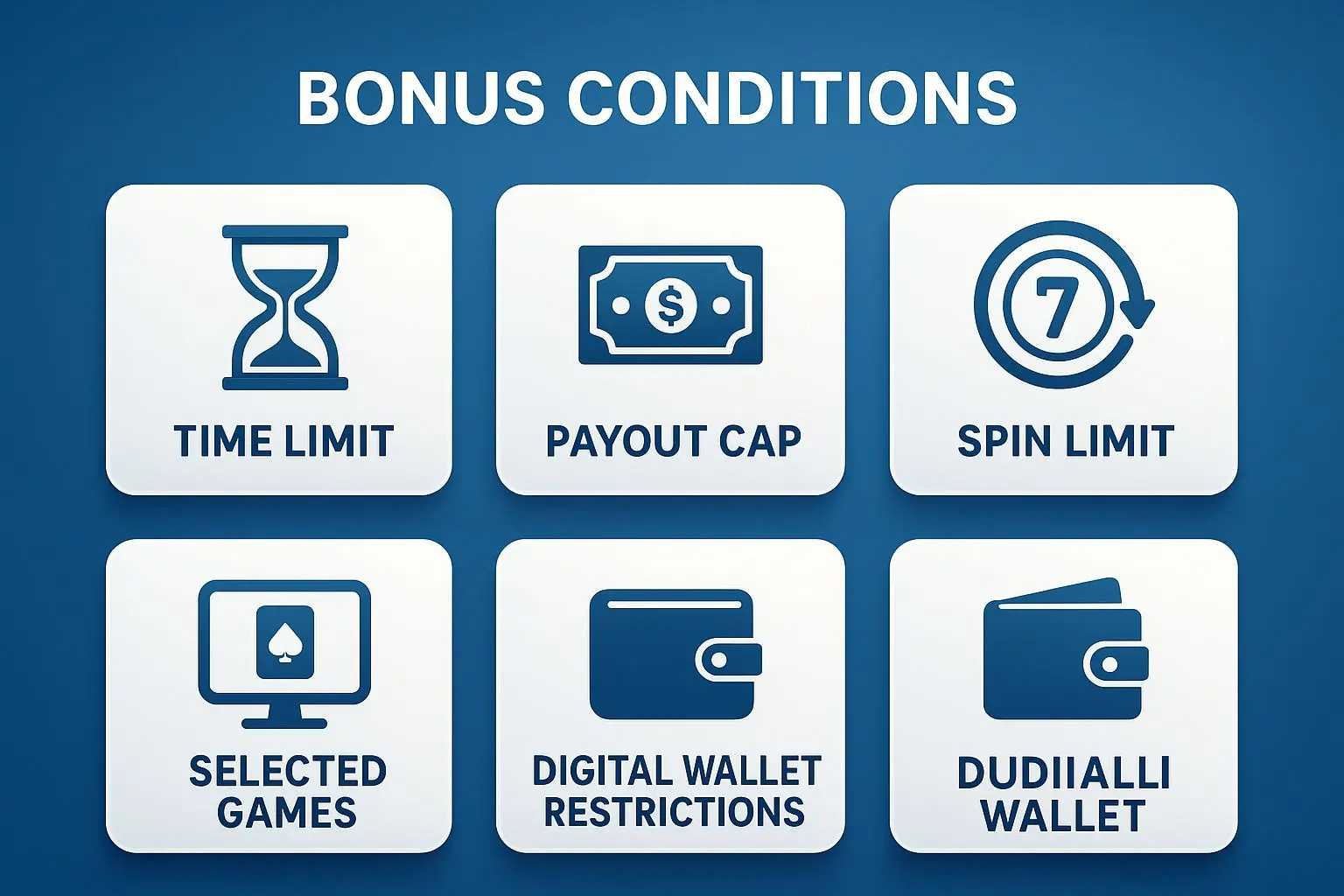 BONUS CONDITIONS

$

7

TIME LIMIT

PAYOUT CAP

SPIN LIMIT

SELECTED GAMES

DIGITAL WALLET RESTRICTIONS

DUDIIALLI WALLET